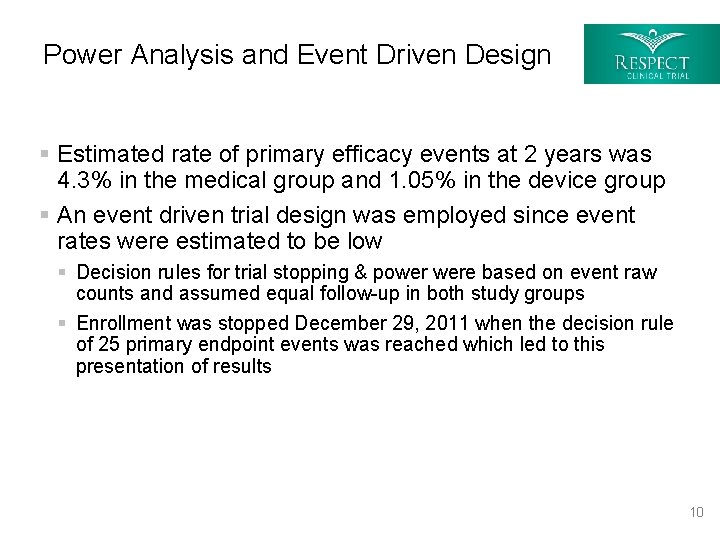 Power Analysis and Event Driven Design

RESPECT
CLINICAL TRIAL

▪ Estimated rate of primary efficacy events at 2 years was 4.3% in the medical group and 1.05% in the device group

▪ An event driven trial design was employed since event rates were estimated to be low

▪ Decision rules for trial stopping & power were based on event raw counts and assumed equal follow-up in both study groups

▪ Enrollment was stopped December 29, 2011 when the decision rule of 25 primary endpoint events was reached which led to this presentation of results

10